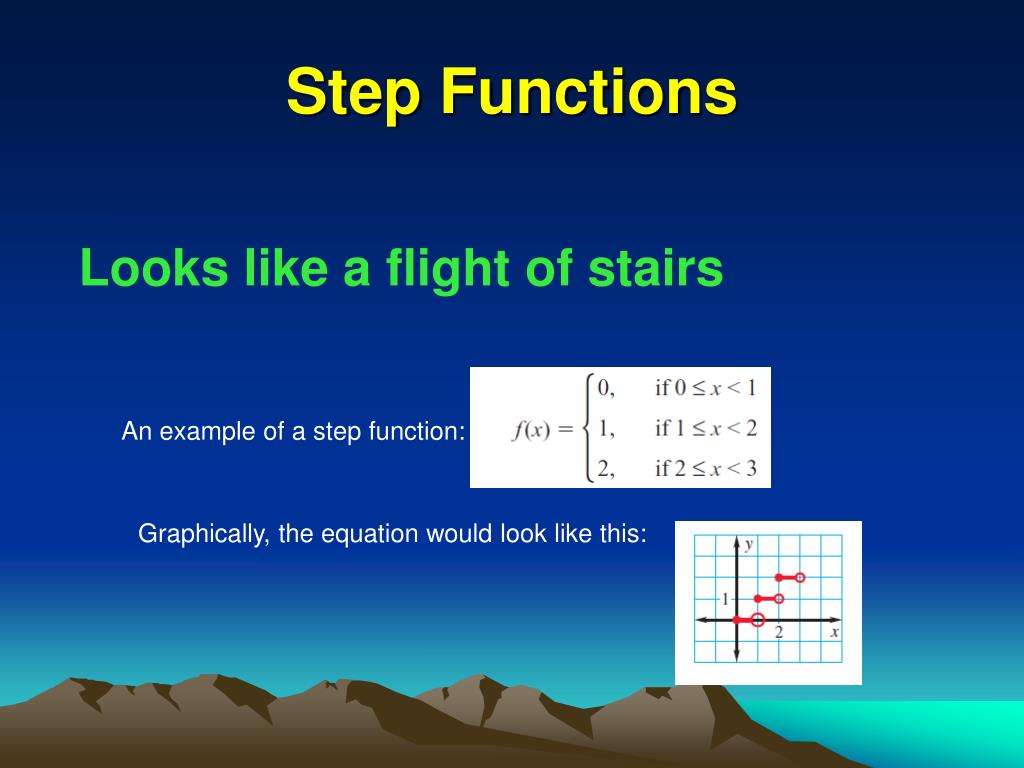 Step Functions

Looks like a flight of stairs

An example of a step function: $f(x) = \begin{cases} 0, & \text{if } 0 \le x < 1 \\ 1, & \text{if } 1 \le x < 2 \\ 2, & \text{if } 2 \le x < 3 \end{cases}$

Graphically, the equation would look like this:

y
1
2
x